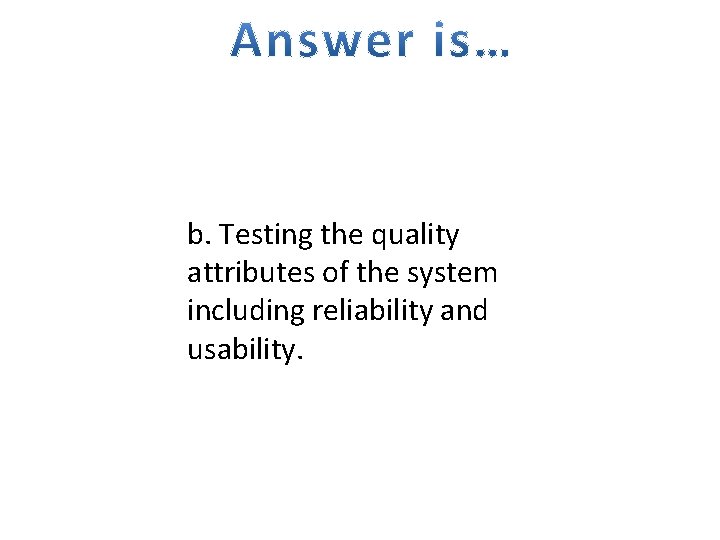 Answer is…

b. Testing the quality attributes of the system including reliability and usability.